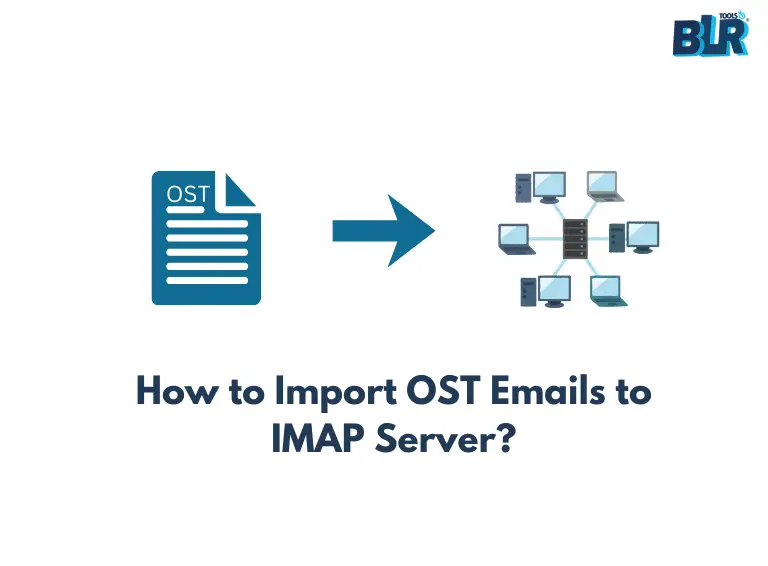 BLR TOOLS

OST

How to Import OST Emails to IMAP Server?